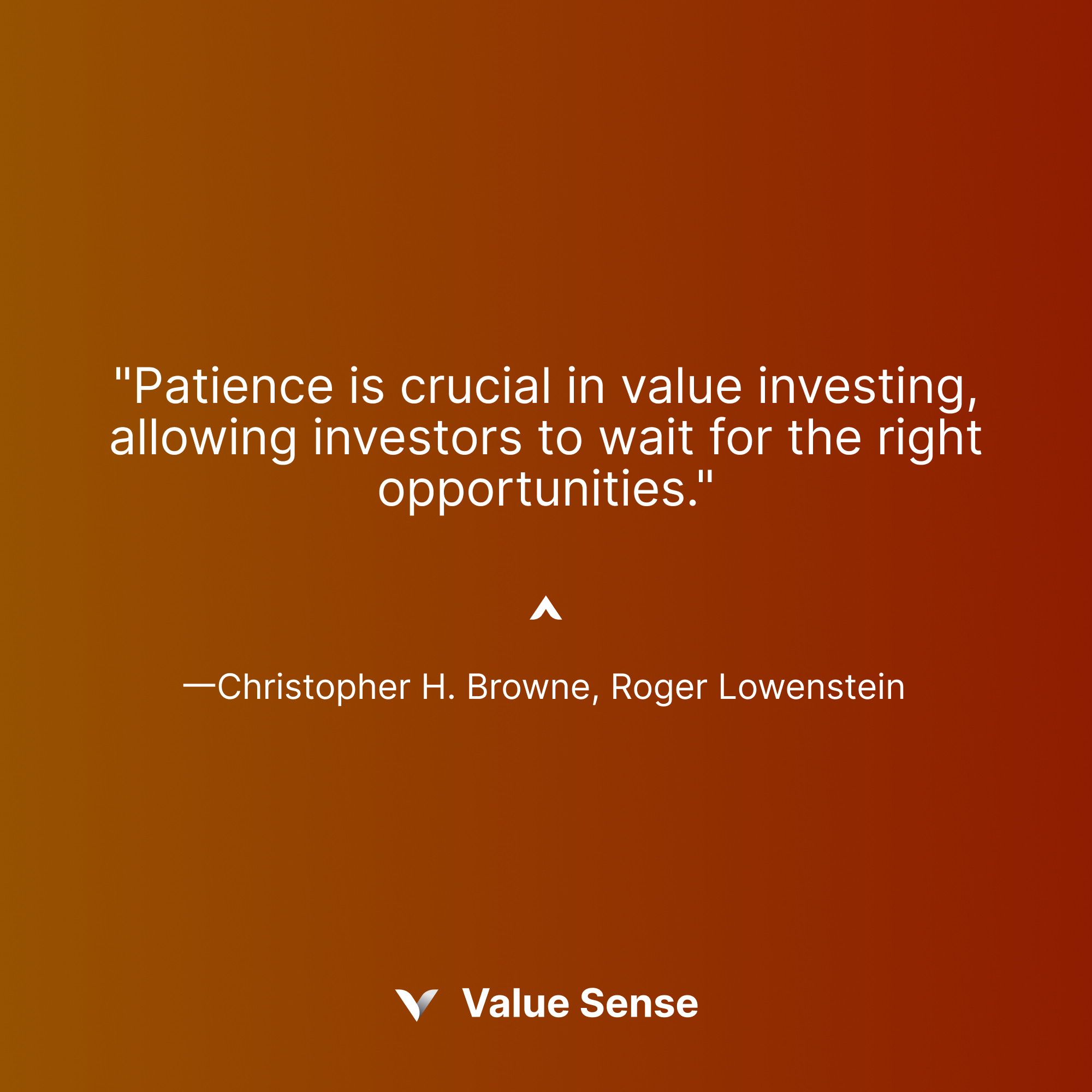 "Patience is crucial in value investing, allowing investors to wait for the right opportunities."

—Christopher H. Browne, Roger Lowenstein

Value Sense